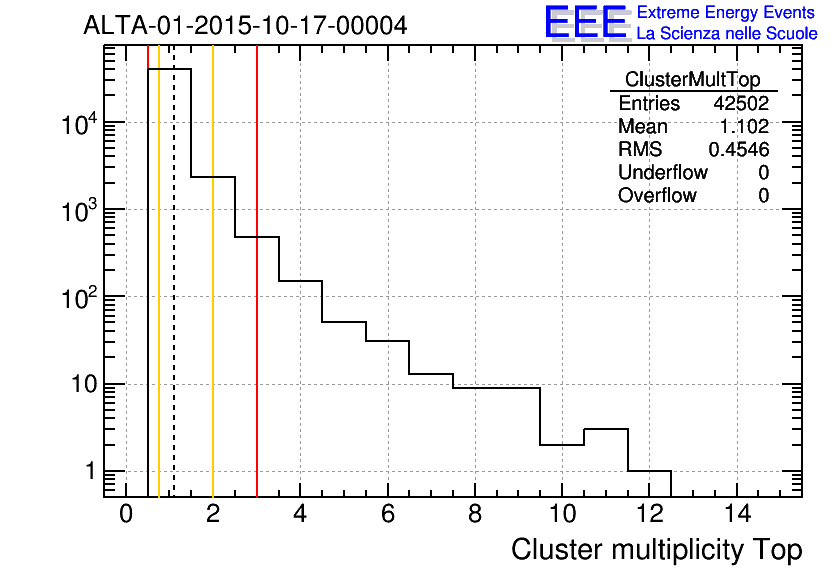 ALTA-01-2015-10-17-00004

EEE Extreme Energy Events
La Scienza nelle Scuole

| ClusterMultTop | |
|---|---|
| Entries | 42502 |
| Mean | 1.102 |
| RMS | 0.4546 |
| Underflow | 0 |
| Overflow | 0 |

$10^4$
$10^3$
$10^2$
10
1

0 2 4 6 8 10 12 14

Cluster multiplicity Top